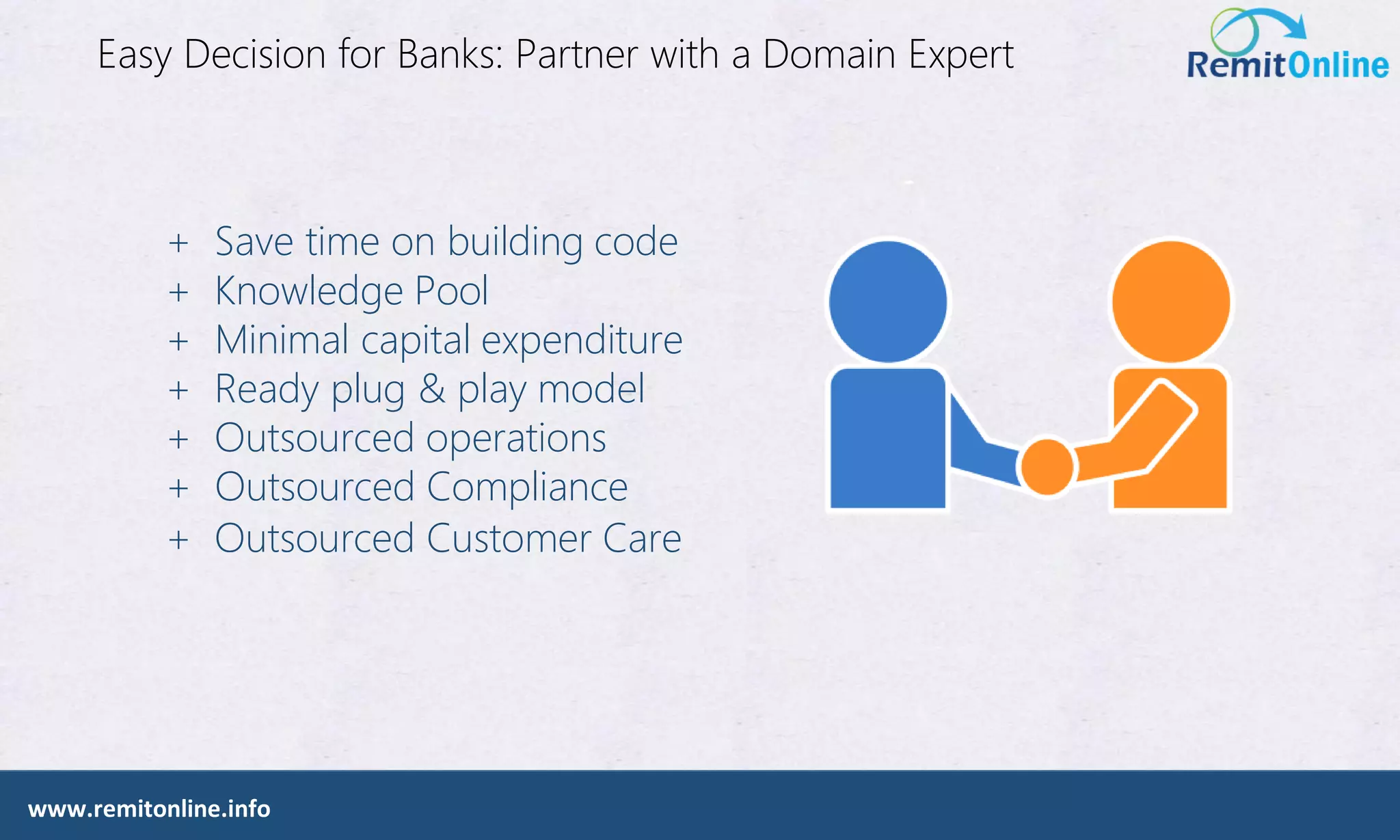 Easy Decision for Banks: Partner with a Domain Expert

RemitOnline

+ Save time on building code
+ Knowledge Pool
+ Minimal capital expenditure
+ Ready plug & play model
+ Outsourced operations
+ Outsourced Compliance
+ Outsourced Customer Care

www.remitonline.info